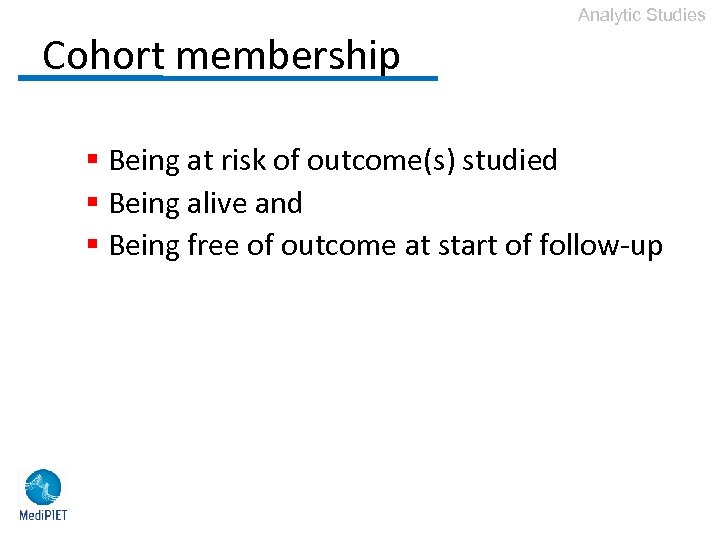 Analytic Studies

Cohort membership

- Being at risk of outcome(s) studied
- Being alive and
- Being free of outcome at start of follow-up

MediPIET